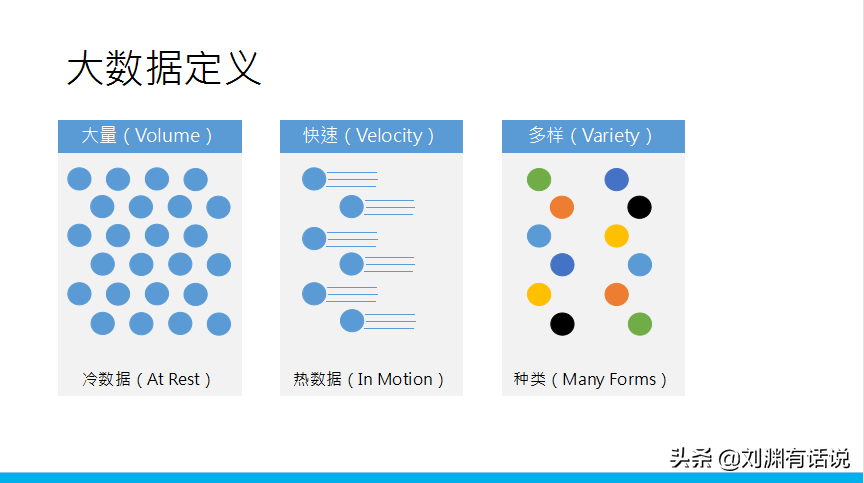 大数据定义

大量（Volume）

冷数据（At Rest）

快速（Velocity）

热数据（In Motion）

多样（Variety）

种类（Many Forms）

头条 @刘渊有话说